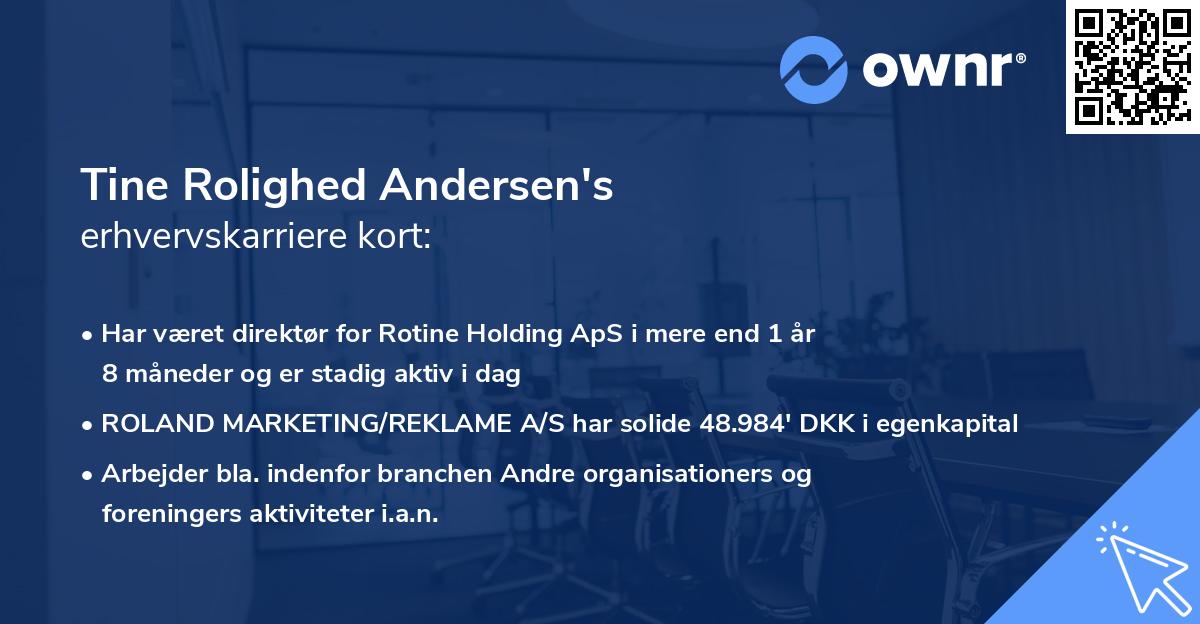 ownr®

Tine Rolighed Andersen's
erhvervskarriere kort:

• Har været direktør for Rotine Holding ApS i mere end 1 år 8 måneder og er stadig aktiv i dag

• ROLAND MARKETING/REKLAME A/S har solide 48.984' DKK i egenkapital

• Arbejder bla. indenfor branchen Andre organisationers og foreningers aktiviteter i.a.n.